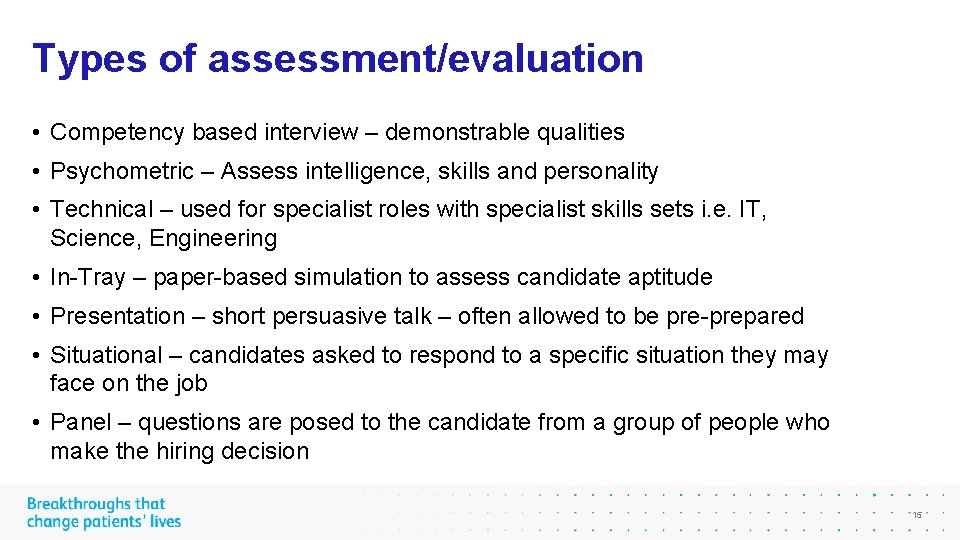 Types of assessment/evaluation

• Competency based interview – demonstrable qualities

• Psychometric – Assess intelligence, skills and personality

• Technical – used for specialist roles with specialist skills sets i.e. IT, Science, Engineering

• In-Tray – paper-based simulation to assess candidate aptitude

• Presentation – short persuasive talk – often allowed to be pre-prepared

• Situational – candidates asked to respond to a specific situation they may face on the job

• Panel – questions are posed to the candidate from a group of people who make the hiring decision

Breakthroughs that change patients' lives

15